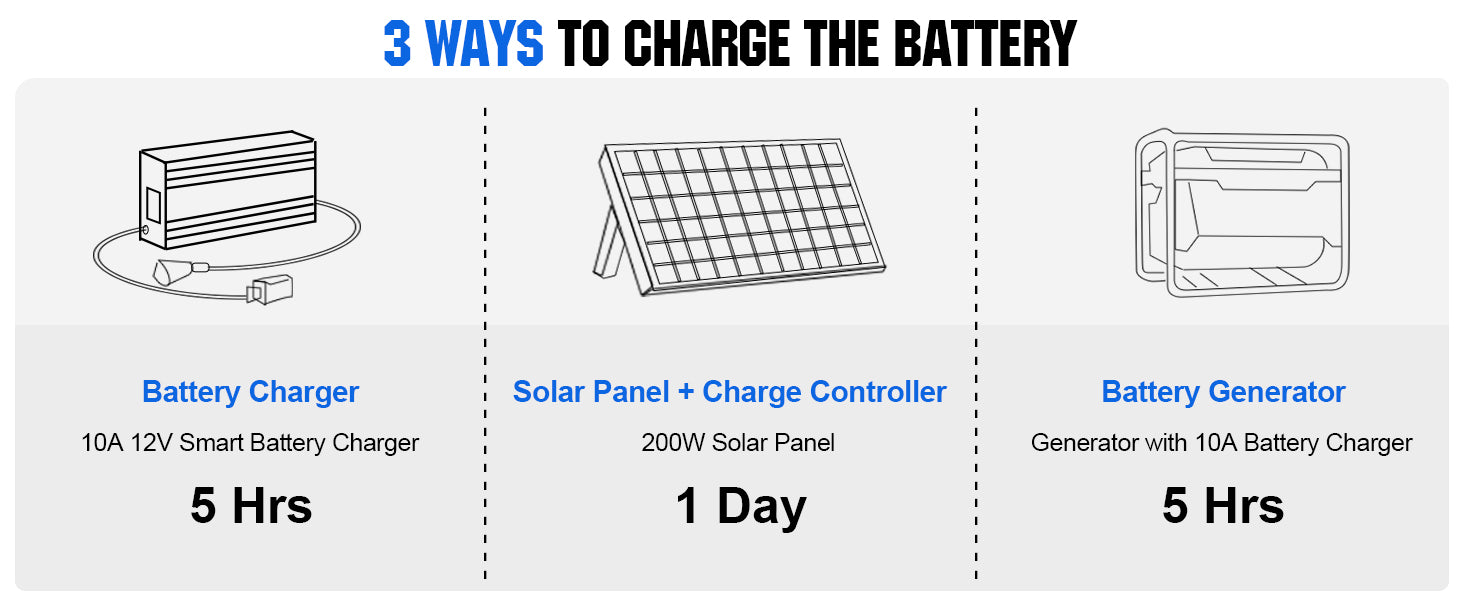 3 WAYS TO CHARGE THE BATTERY

Battery Charger
10A 12V Smart Battery Charger
5 Hrs

Solar Panel + Charge Controller
200W Solar Panel
1 Day

Battery Generator
Generator with 10A Battery Charger
5 Hrs